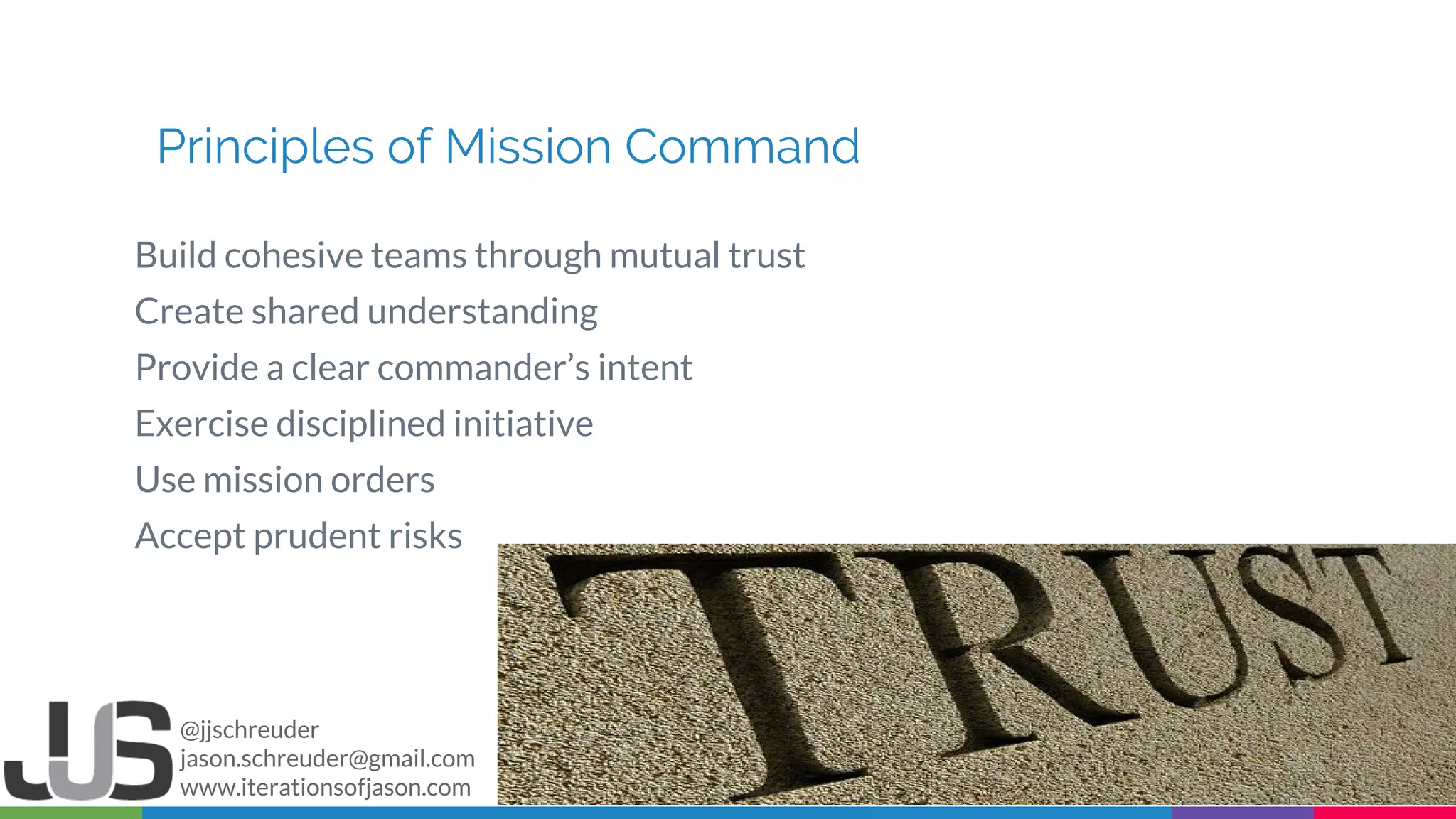 Principles of Mission Command

Build cohesive teams through mutual trust
Create shared understanding
Provide a clear commander's intent
Exercise disciplined initiative
Use mission orders
Accept prudent risks

TRUST

JJS
@jjschreuder
jason.schreuder@gmail.com
www.iterationsofjason.com